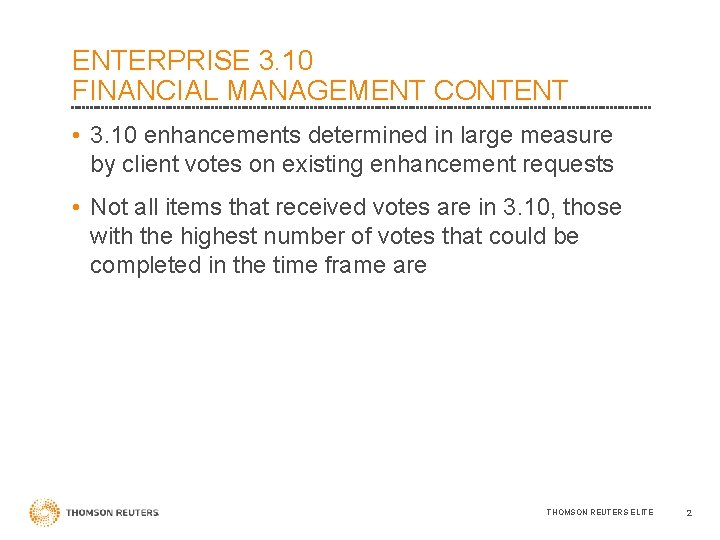 ENTERPRISE 3.10
FINANCIAL MANAGEMENT CONTENT

• 3.10 enhancements determined in large measure by client votes on existing enhancement requests

• Not all items that received votes are in 3.10, those with the highest number of votes that could be completed in the time frame are

THOMSON REUTERS

THOMSON REUTERS ELITE 2